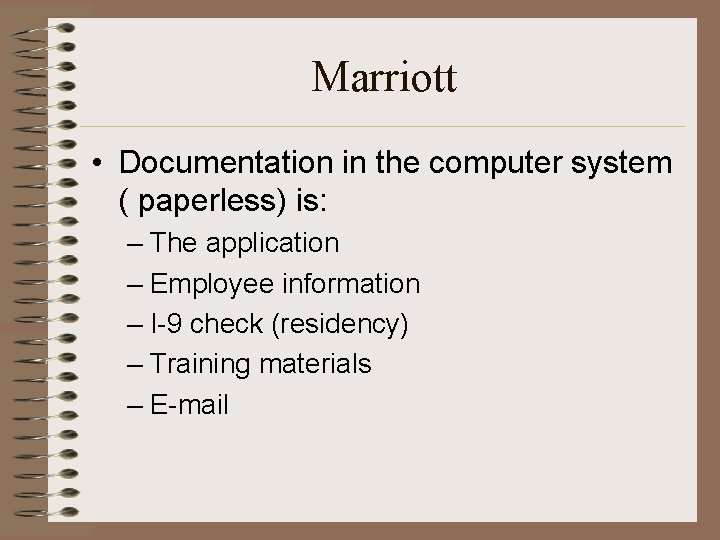 Marriott

• Documentation in the computer system ( paperless) is:
– The application
– Employee information
– I-9 check (residency)
– Training materials
– E-mail